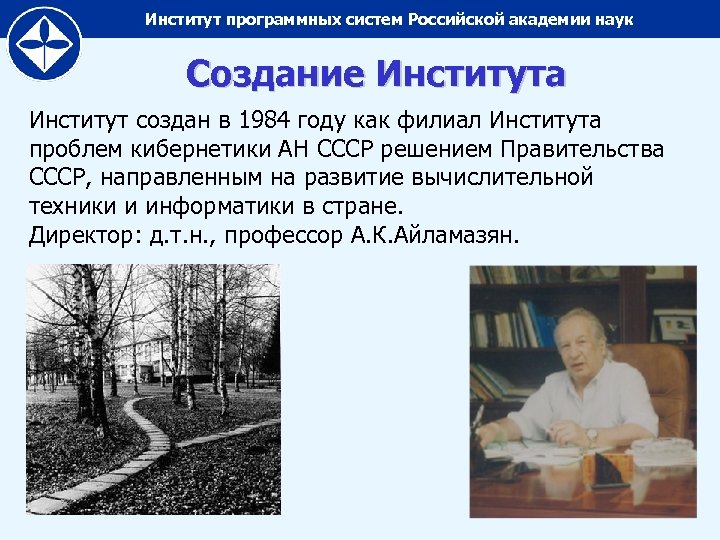 Институт программных систем Российской академии наук

Создание Института

Институт создан в 1984 году как филиал Института проблем кибернетики АН СССР решением Правительства СССР, направленным на развитие вычислительной техники и информатики в стране.
Директор: д.т.н., профессор А.К.Айламазян.